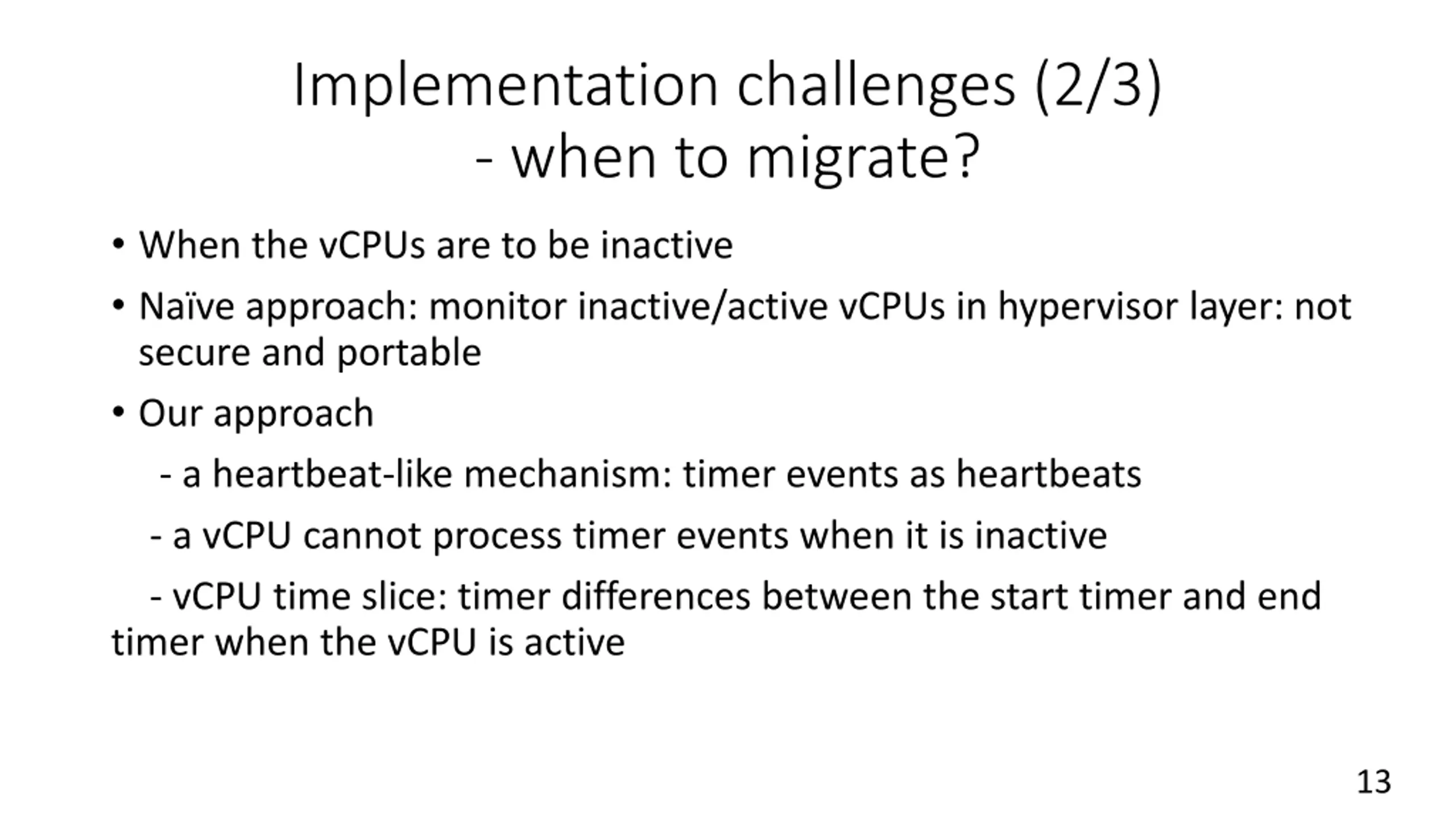 Implementation challenges (2/3)
- when to migrate?

• When the vCPUs are to be inactive

• Naïve approach: monitor inactive/active vCPUs in hypervisor layer: not secure and portable

• Our approach

- a heartbeat-like mechanism: timer events as heartbeats

- a vCPU cannot process timer events when it is inactive

- vCPU time slice: timer differences between the start timer and end timer when the vCPU is active

13